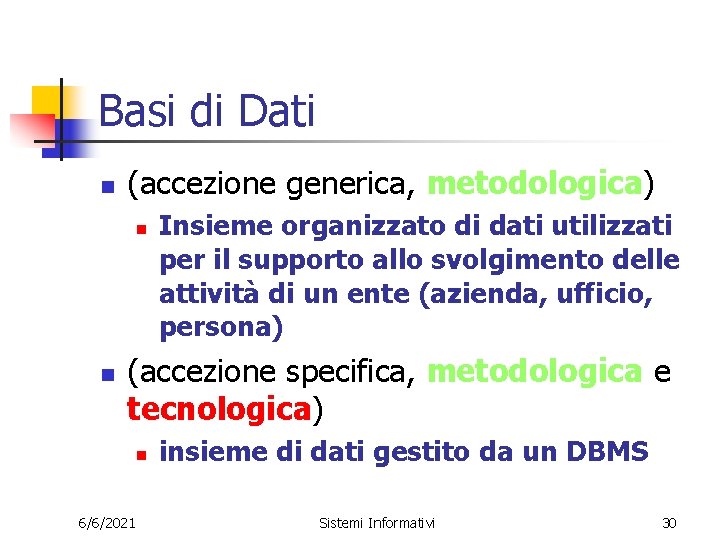 Basi di Dati

(accezione generica, metodologica)

Insieme organizzato di dati utilizzati per il supporto allo svolgimento delle attività di un ente (azienda, ufficio, persona)

(accezione specifica, metodologica e tecnologica)

insieme di dati gestito da un DBMS

6/6/2021

Sistemi Informativi

30